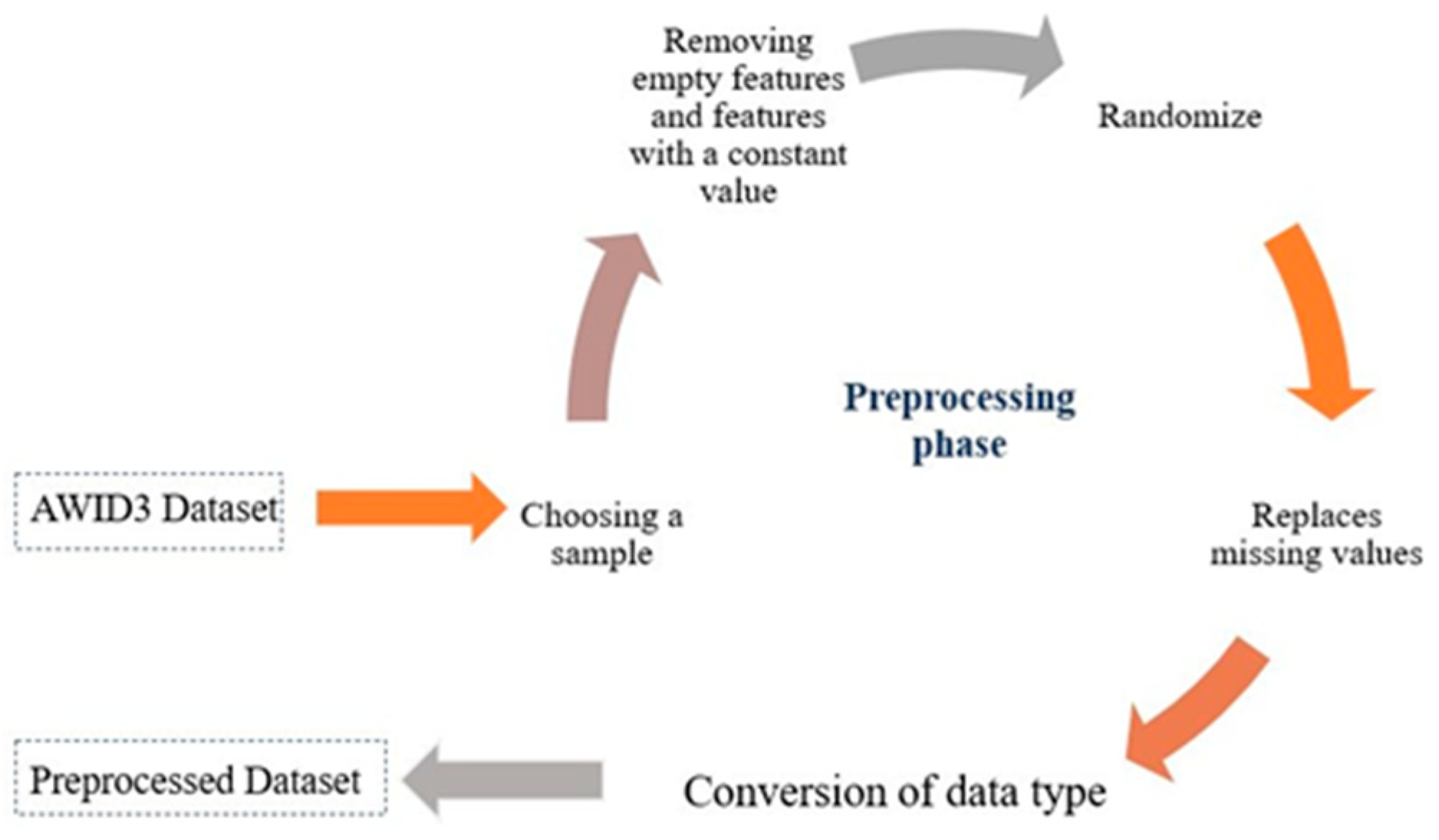 AWID3 Dataset

Choosing a sample

Removing empty features and features with a constant value

Randomize

Preprocessing phase

Replaces missing values

Conversion of data type

Preprocessed Dataset